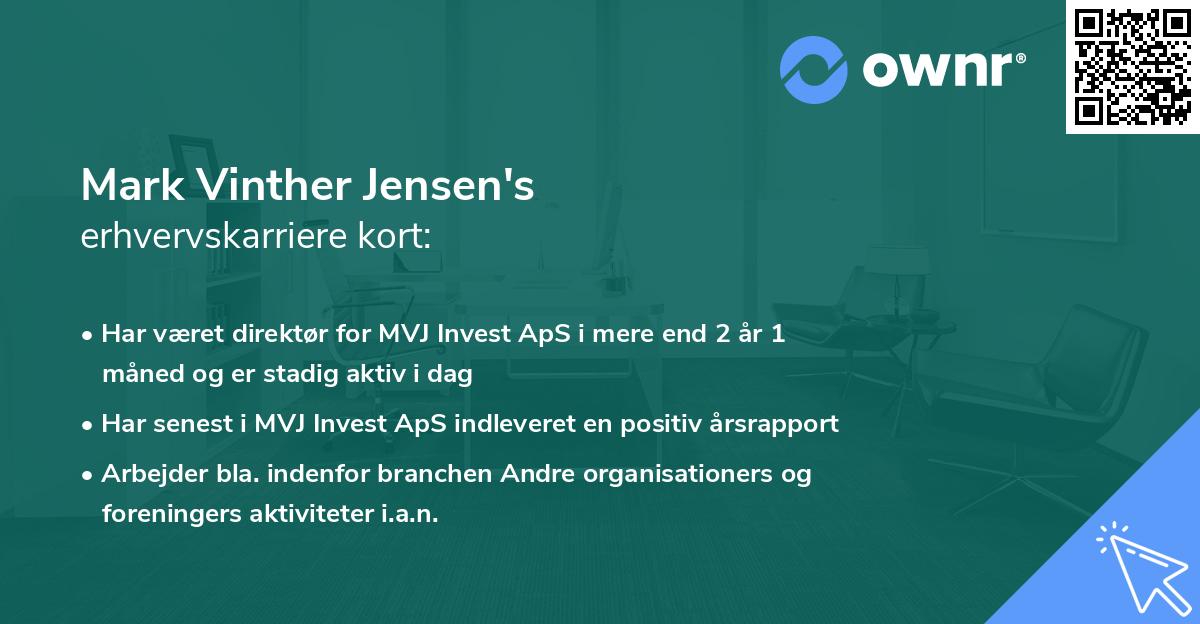 ownr®

Mark Vinther Jensen's
erhvervskarriere kort:

• Har været direktør for MVJ Invest ApS i mere end 2 år 1 måned og er stadig aktiv i dag
• Har senest i MVJ Invest ApS indleveret en positiv årsrapport
• Arbejder bla. indenfor branchen Andre organisationers og foreningers aktiviteter i.a.n.